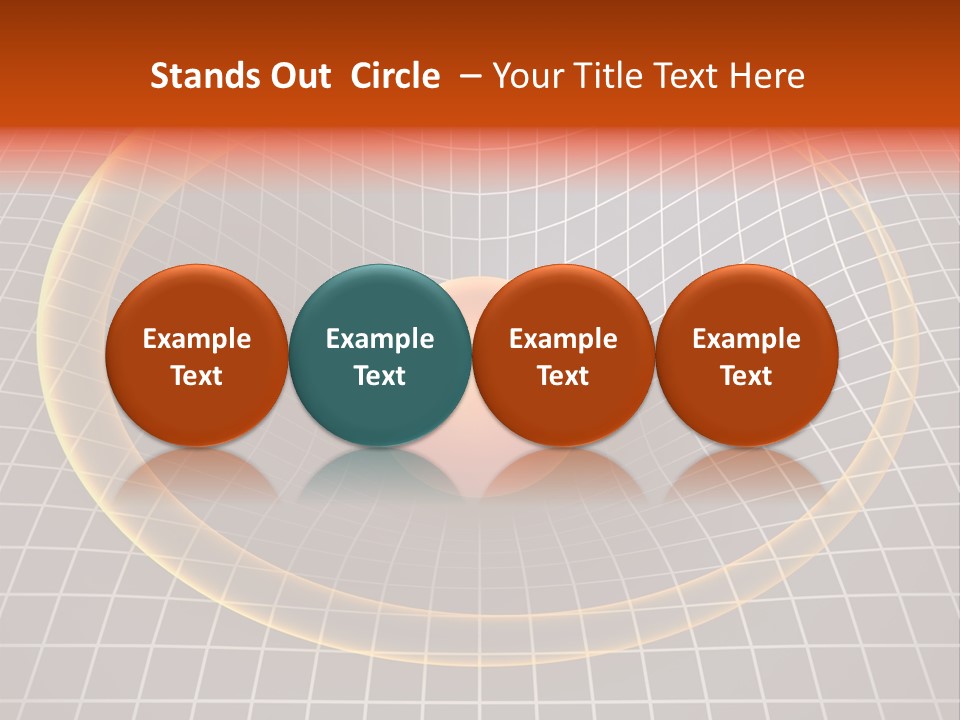 Stands Out Circle – Your Title Text Here

Example Text

Example Text

Example Text

Example Text